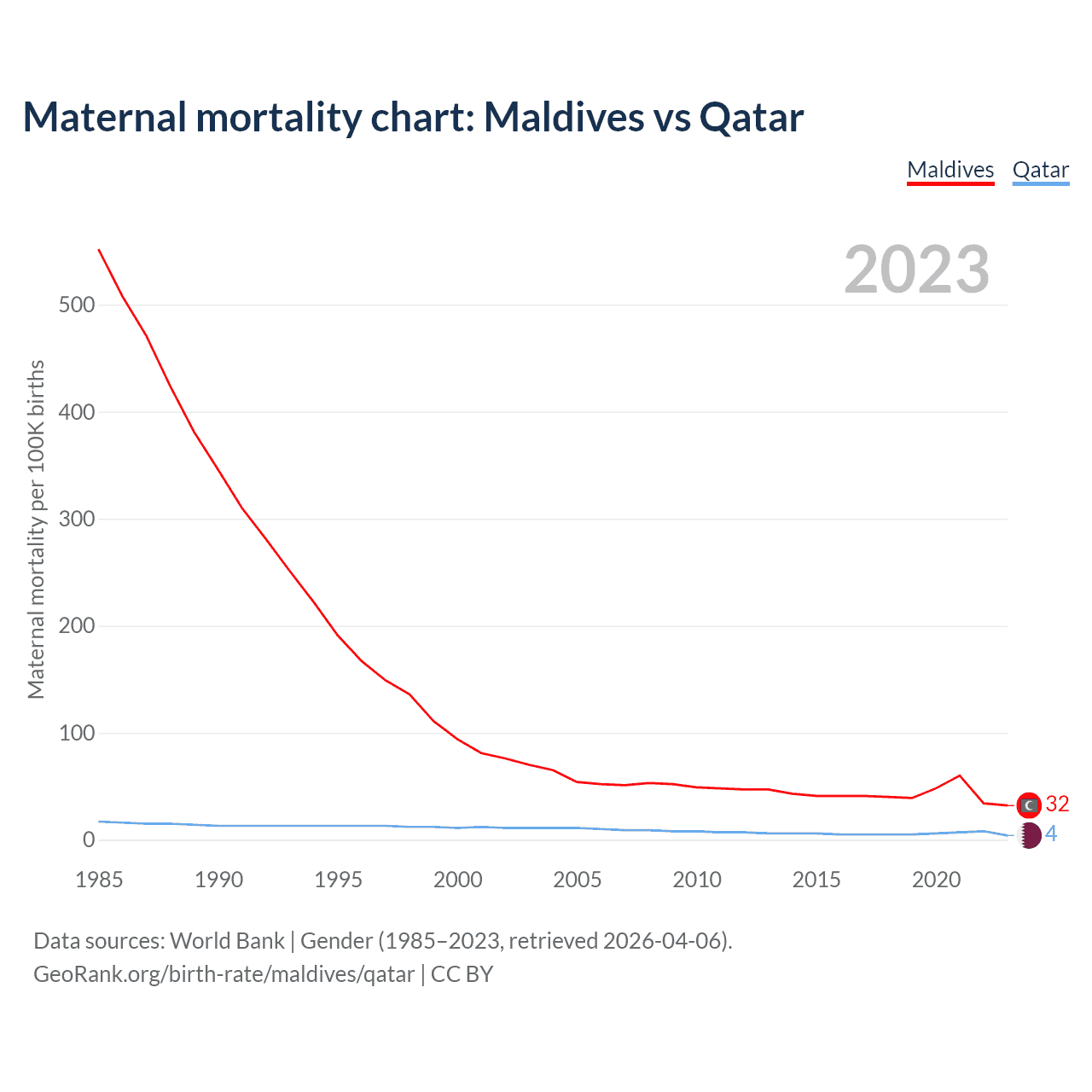 Maternal mortality chart: Maldives vs Qatar

Maldives Qatar

2023

Maternal mortality per 100K births

500
400
300
200
100
0

32
4

1985 1990 1995 2000 2005 2010 2015 2020

Data sources: World Bank | Gender (1985–2023, retrieved 2026-04-06).
GeoRank.org/birth-rate/maldives/qatar | CC BY